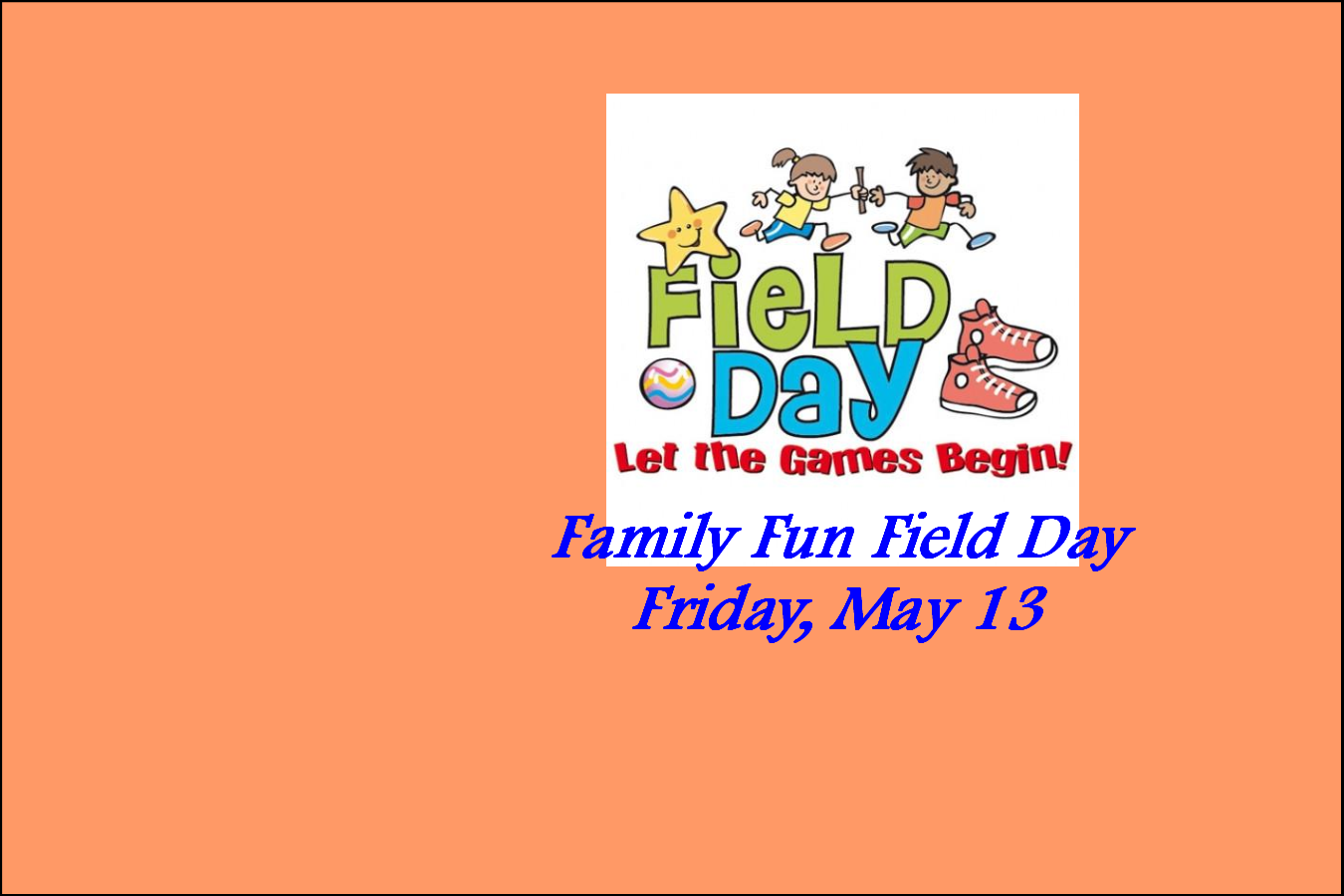 FieLD Day
Let the Games Begin!

Family Fun Field Day
Friday, May 13